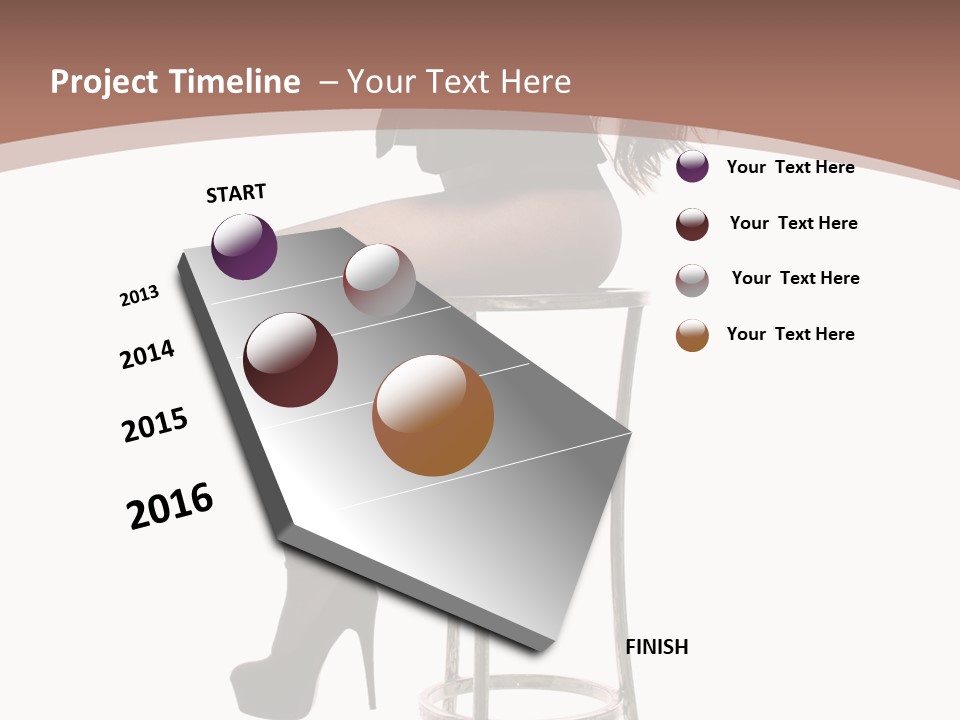 Project Timeline – Your Text Here

START

2013

2014

2015

2016

FINISH

Your Text Here

Your Text Here

Your Text Here

Your Text Here